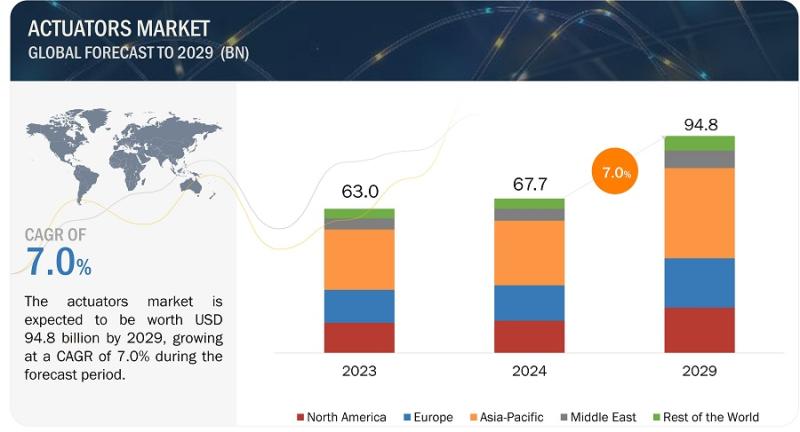 ACTUATORS MARKET
GLOBAL FORECAST TO 2029 (BN)

CAGR OF
7.0%

The actuators market is expected to be worth USD 94.8 billion by 2029, growing at a CAGR of 7.0% during the forecast period.

63.0
67.7
7.0%
94.8

2023
2024
2029

North America
Europe
Asia-Pacific
Middle East
Rest of the World